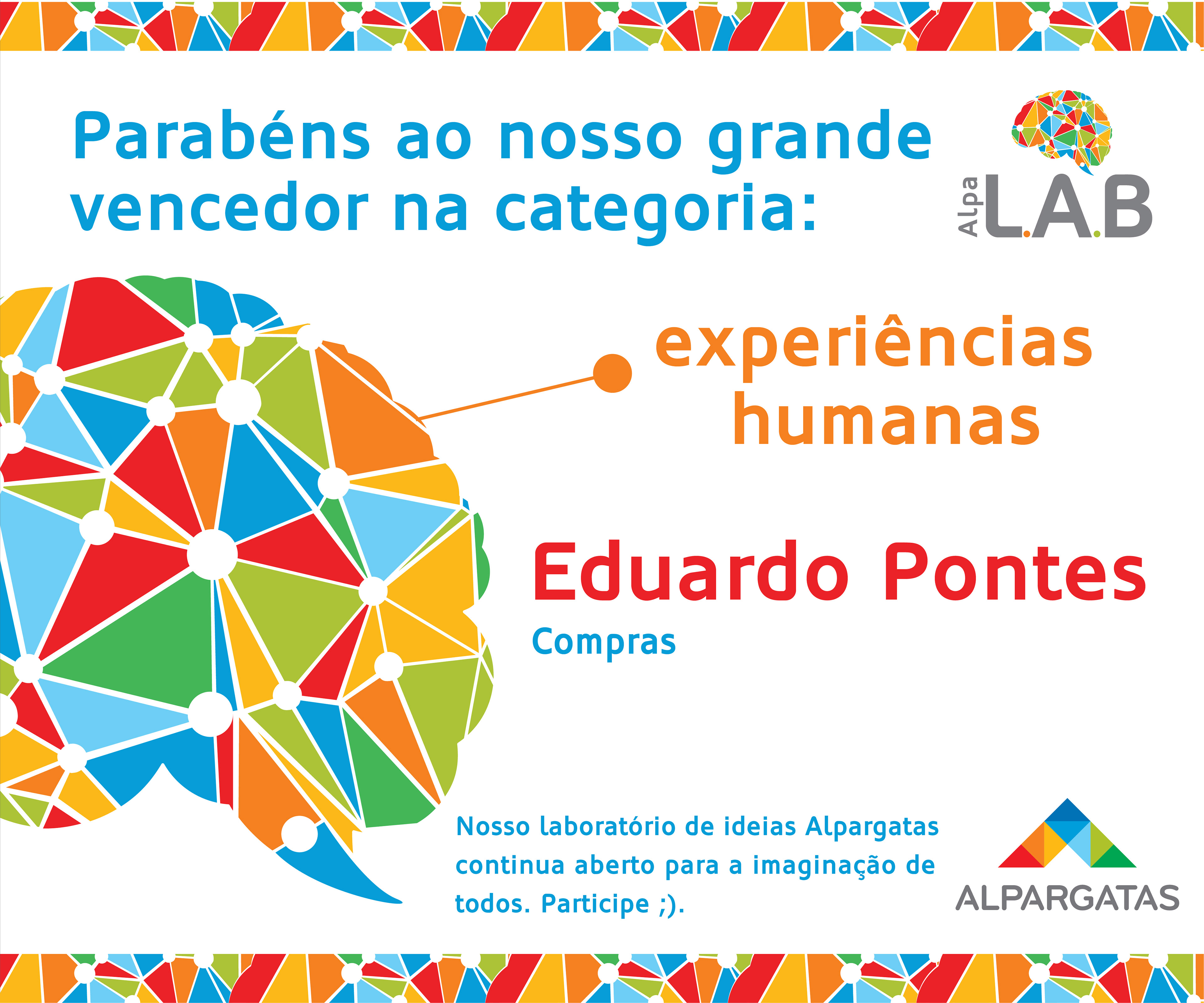 Parabéns ao nosso grande vencedor na categoria:

Alpa L.A.B

experiências humanas

Eduardo Pontes
Compras

Nosso laboratório de ideias Alpargatas continua aberto para a imaginação de todos. Participe ;).

ALPARGATAS